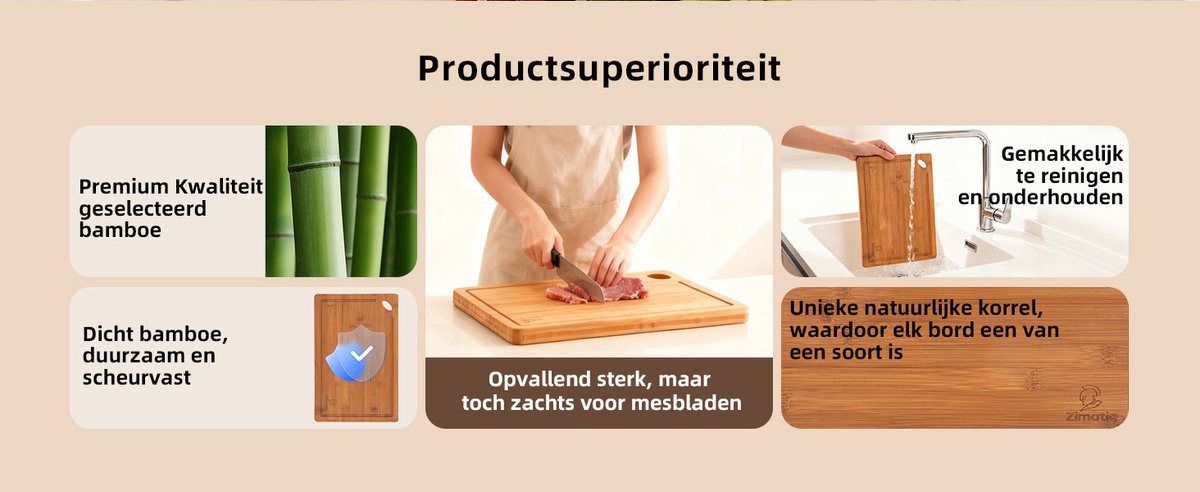 Productsuperioriteit

Premium Kwaliteit geselecteerd bamboe

Dicht bamboe, duurzaam en scheurvast

Opvallend sterk, maar toch zachts voor mesbladen

Gemakkelijk te reinigen en onderhouden

Unieke natuurlijke korrel, waardoor elk bord een van een soort is

Zimatic